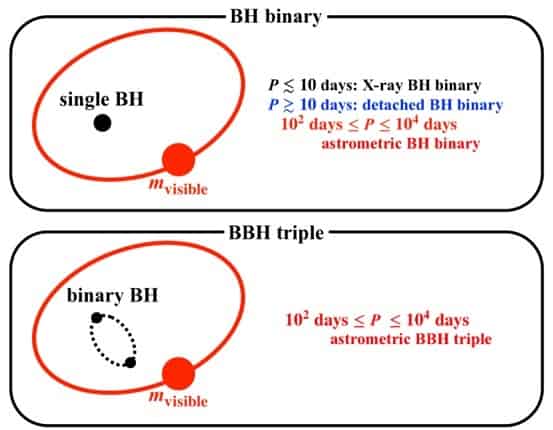 BH binary

single BH

$m_{\text{visible}}$

$P \lesssim 10$ days: X-ray BH binary
$P \gtrsim 10$ days: detached BH binary
$10^2$ days $\leq P \leq 10^4$ days
astrometric BH binary

BBH triple

binary BH

$m_{\text{visible}}$

$10^2$ days $\leq P \leq 10^4$ days
astrometric BBH triple